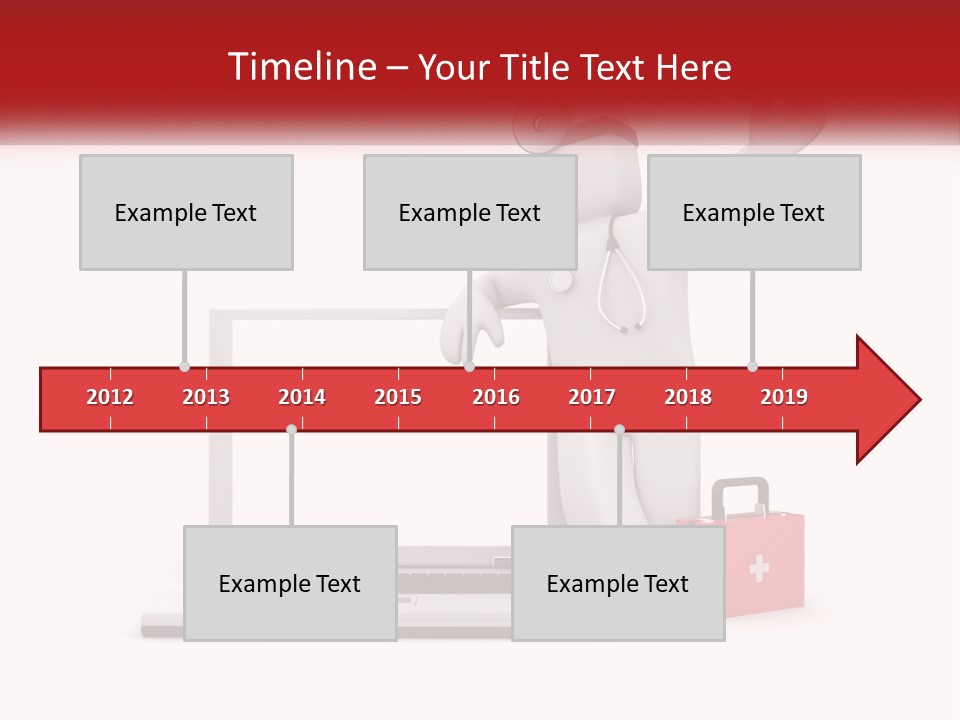 Timeline – Your Title Text Here

Example Text

Example Text

Example Text

2012 2013 2014 2015 2016 2017 2018 2019

Example Text

Example Text